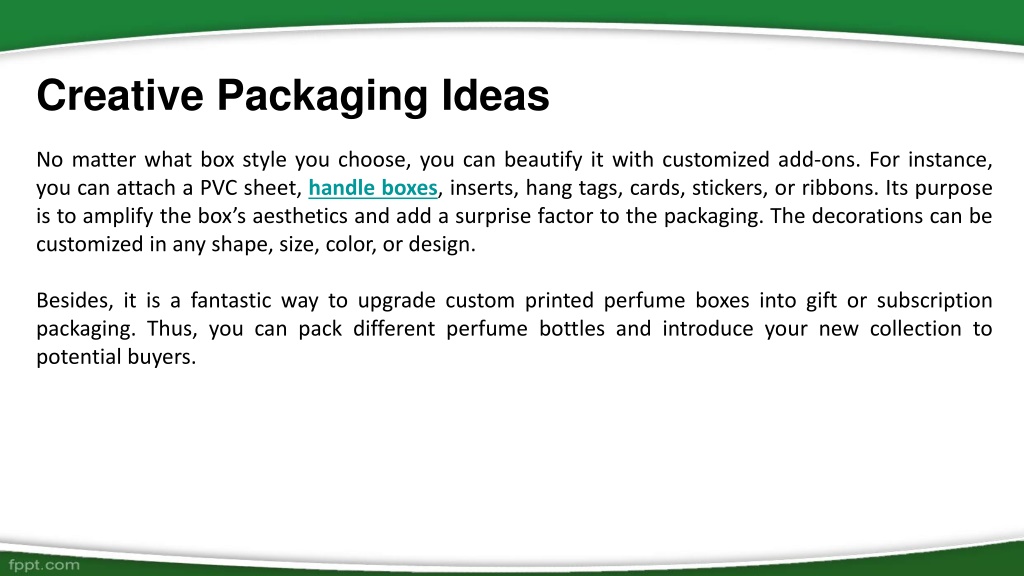 Creative Packaging Ideas

No matter what box style you choose, you can beautify it with customized add-ons. For instance, you can attach a PVC sheet, handle boxes, inserts, hang tags, cards, stickers, or ribbons. Its purpose is to amplify the box's aesthetics and add a surprise factor to the packaging. The decorations can be customized in any shape, size, color, or design.

Besides, it is a fantastic way to upgrade custom printed perfume boxes into gift or subscription packaging. Thus, you can pack different perfume bottles and introduce your new collection to potential buyers.

fppt.com